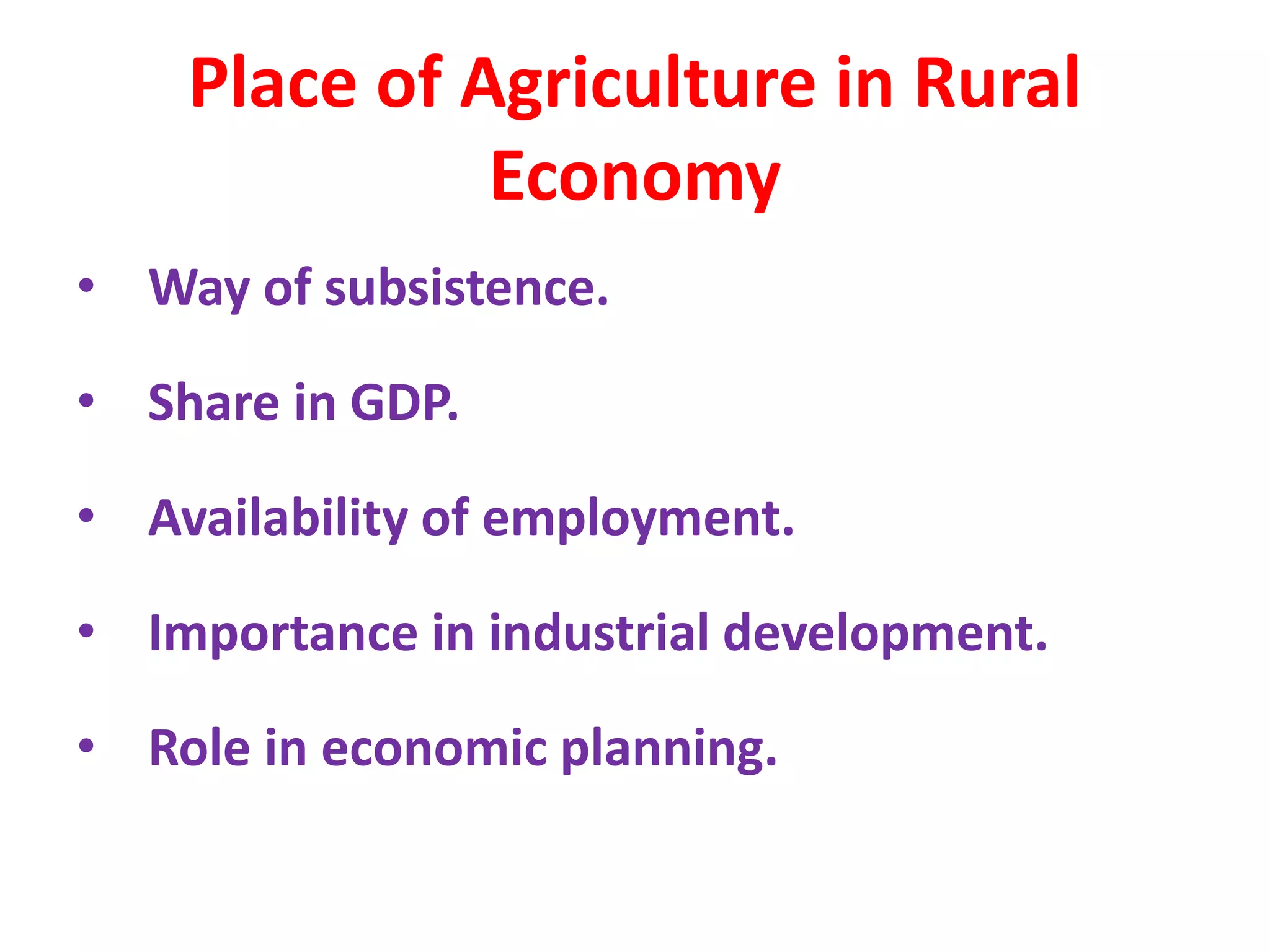 Place of Agriculture in Rural Economy

• Way of subsistence.

• Share in GDP.

• Availability of employment.

• Importance in industrial development.

• Role in economic planning.